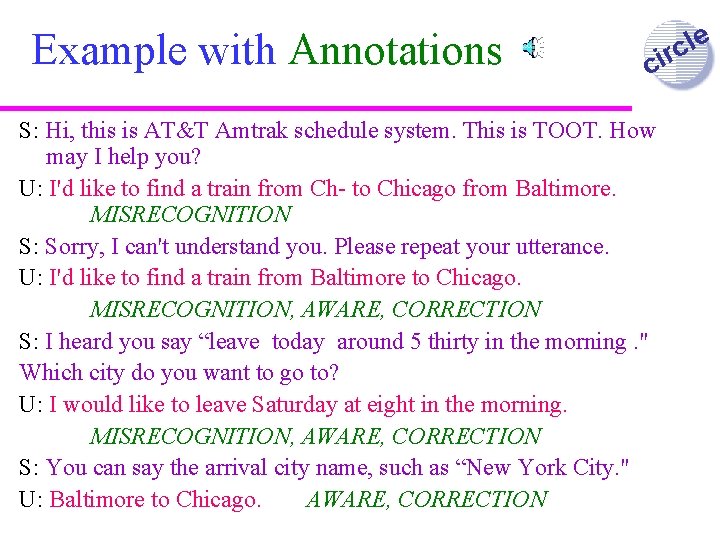 Example with Annotations

circle

S: Hi, this is AT&T Amtrak schedule system. This is TOOT. How may I help you?

U: I'd like to find a train from Ch- to Chicago from Baltimore.
MISRECOGNITION

S: Sorry, I can't understand you. Please repeat your utterance.

U: I'd like to find a train from Baltimore to Chicago.
MISRECOGNITION, AWARE, CORRECTION

S: I heard you say “leave today around 5 thirty in the morning ." Which city do you want to go to?

U: I would like to leave Saturday at eight in the morning.
MISRECOGNITION, AWARE, CORRECTION

S: You can say the arrival city name, such as “New York City."

U: Baltimore to Chicago. AWARE, CORRECTION